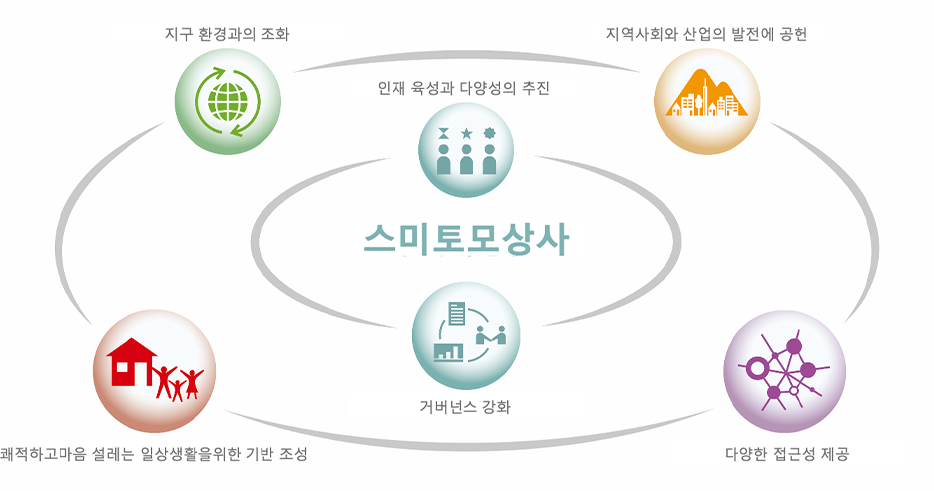 지구 환경과의 조화

지역사회와 산업의 발전에 공헌

인재 육성과 다양성의 추진

스미토모상사

거버넌스 강화

쾌적하고마음 설레는 일상생활을위한 기반 조성

다양한 접근성 제공